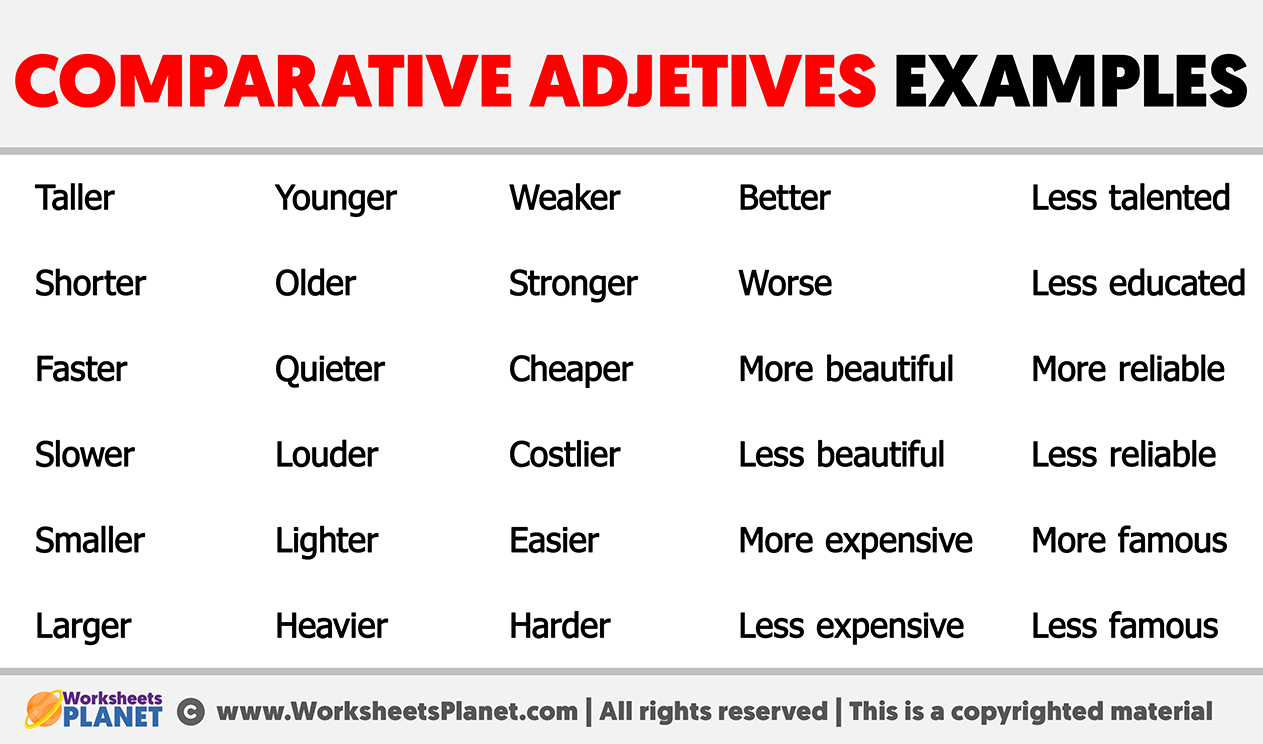 COMPARATIVE ADJETIVES EXAMPLES

Taller
Shorter
Faster
Slower
Smaller
Larger

Younger
Older
Quieter
Louder
Lighter
Heavier

Weaker
Stronger
Cheaper
Costlier
Easier
Harder

Better
Worse
More beautiful
Less beautiful
More expensive
Less expensive

Less talented
Less educated
More reliable
Less reliable
More famous
Less famous

Worksheets PLANET © www.WorksheetsPlanet.com | All rights reserved | This is a copyrighted material